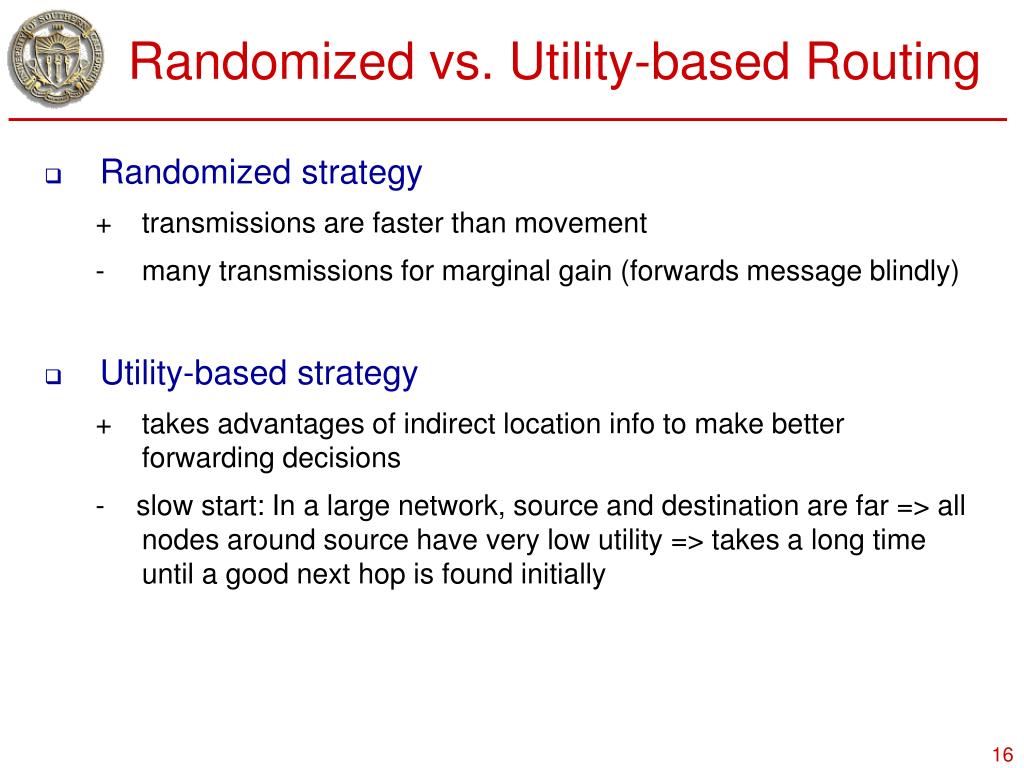 Randomized vs. Utility-based Routing

❑ Randomized strategy

+ transmissions are faster than movement

- many transmissions for marginal gain (forwards message blindly)

❑ Utility-based strategy

+ takes advantages of indirect location info to make better forwarding decisions

- slow start: In a large network, source and destination are far => all nodes around source have very low utility => takes a long time until a good next hop is found initially

16